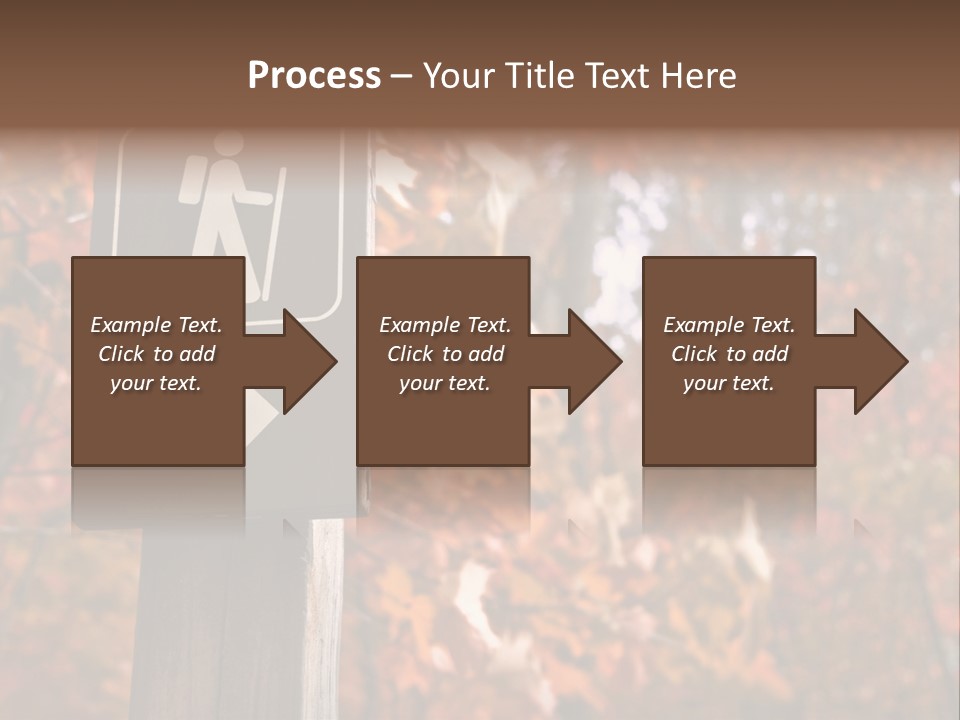 Process – Your Title Text Here

Example Text. Click to add your text.

Example Text. Click to add your text.

Example Text. Click to add your text.